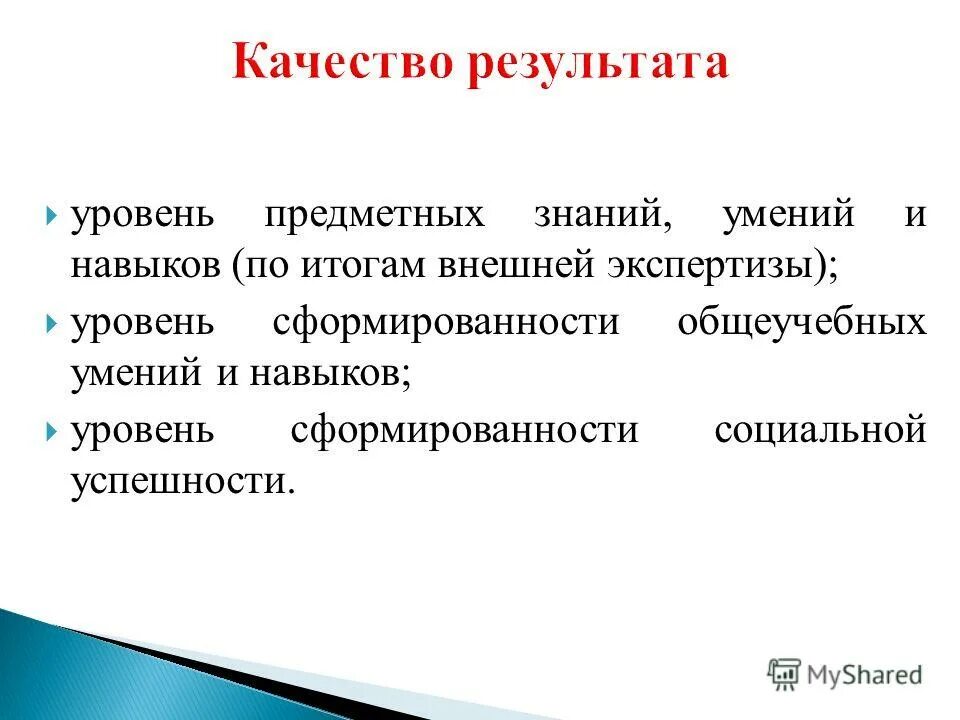 Качество результата

уровень предметных знаний, умений и навыков (по итогам внешней экспертизы);

уровень сформированности общеучебных умений и навыков;

уровень сформированности социальной успешности.

MyShared